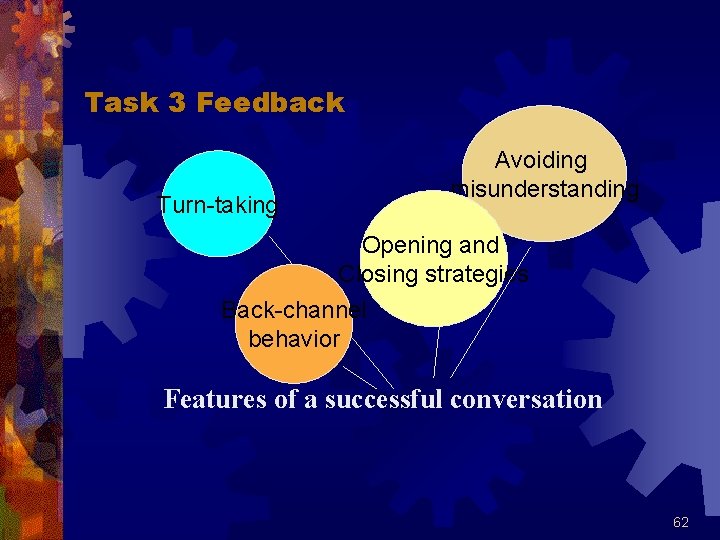 Task 3 Feedback

Turn-taking

Avoiding misunderstanding

Opening and Closing strategies

Back-channel behavior

Features of a successful conversation

62